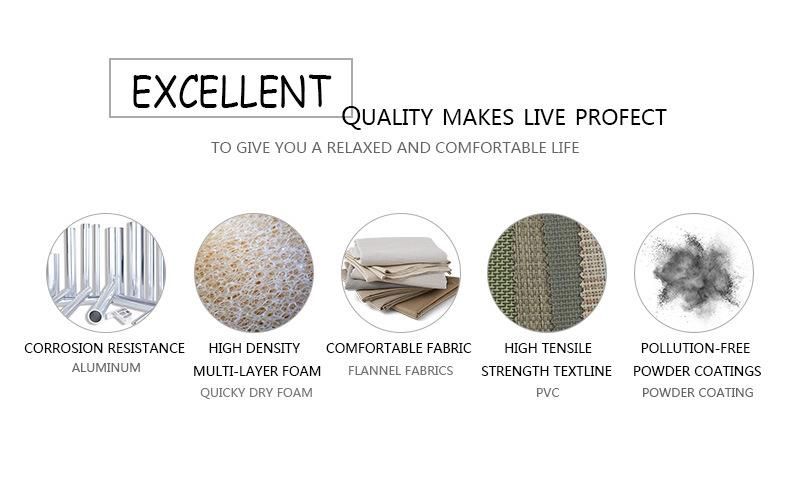 EXCELLENT

QUALITY MAKES LIVE PROFECT

TO GIVE YOU A RELAXED AND COMFORTABLE LIFE

CORROSION RESISTANCE
ALUMINUM

HIGH DENSITY
MULTI-LAYER FOAM
QUICKY DRY FOAM

COMFORTABLE FABRIC
FLANNEL FABRICS

HIGH TENSILE
STRENGTH TEXTLINE
PVC

POLLUTION-FREE
POWDER COATINGS
POWDER COATING